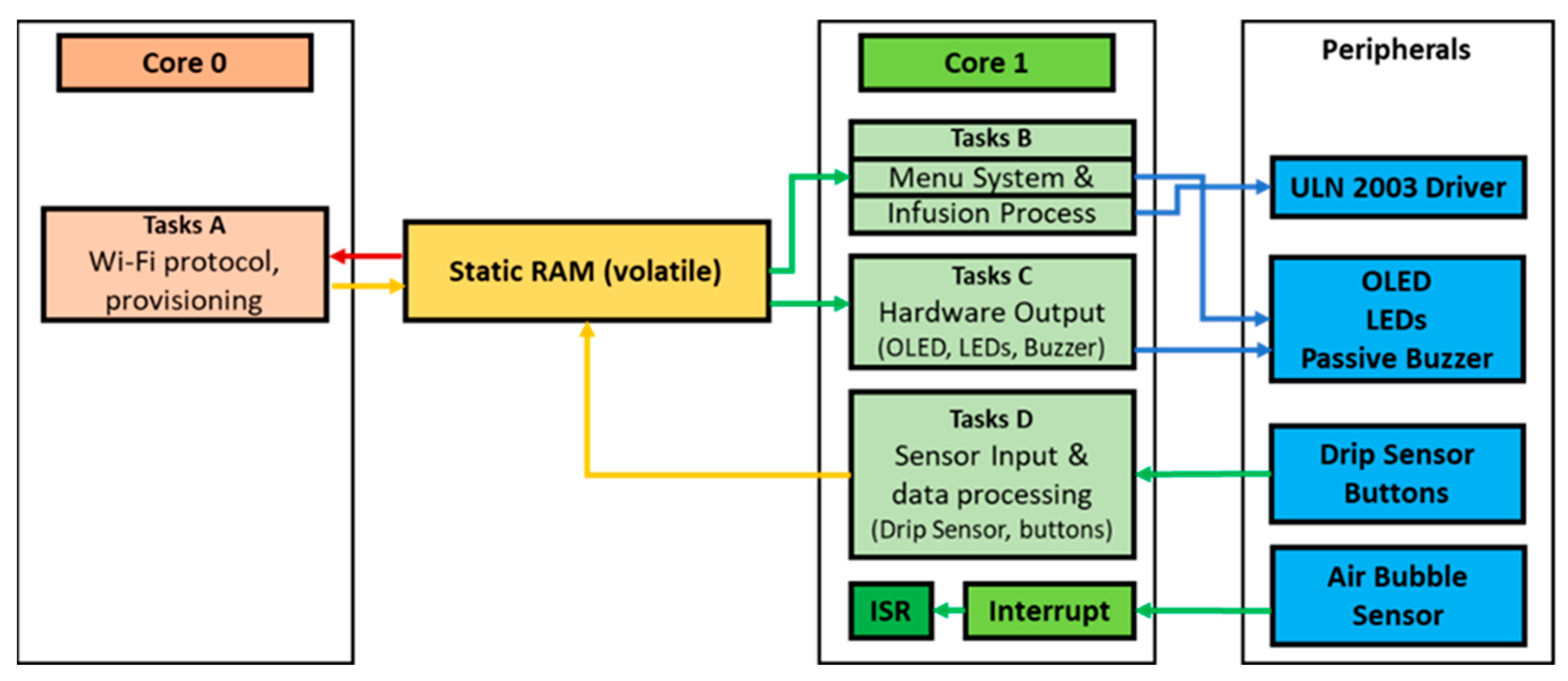 Core 0

Tasks A
Wi-Fi protocol, provisioning

Static RAM (volatile)

Core 1

Tasks B
Menu System &
Infusion Process

Tasks C
Hardware Output
(OLED, LEDs, Buzzer)

Tasks D
Sensor Input &
data processing
(Drip Sensor, buttons)

ISR

Interrupt

Peripherals

ULN 2003 Driver

OLED
LEDs
Passive Buzzer

Drip Sensor
Buttons

Air Bubble
Sensor